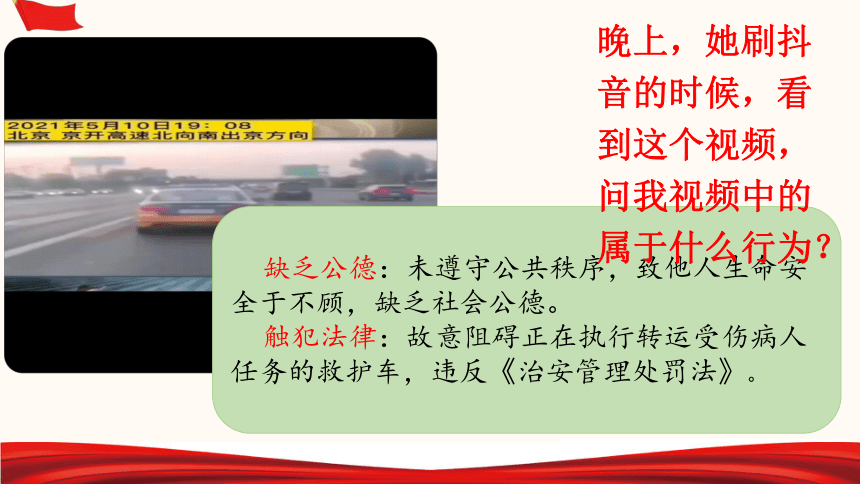 2021年5月10日19：08
北京 京开高速北向南出京方向

晚上，她刷抖音的时候，看到这个视频，问我视频中的属于什么行为？

缺乏公德：未遵守公共秩序，致他人生命安全于不顾，缺乏社会公德。
触犯法律：故意阻碍正在执行转运受伤病人任务的救护车，违反《治安管理处罚法》。